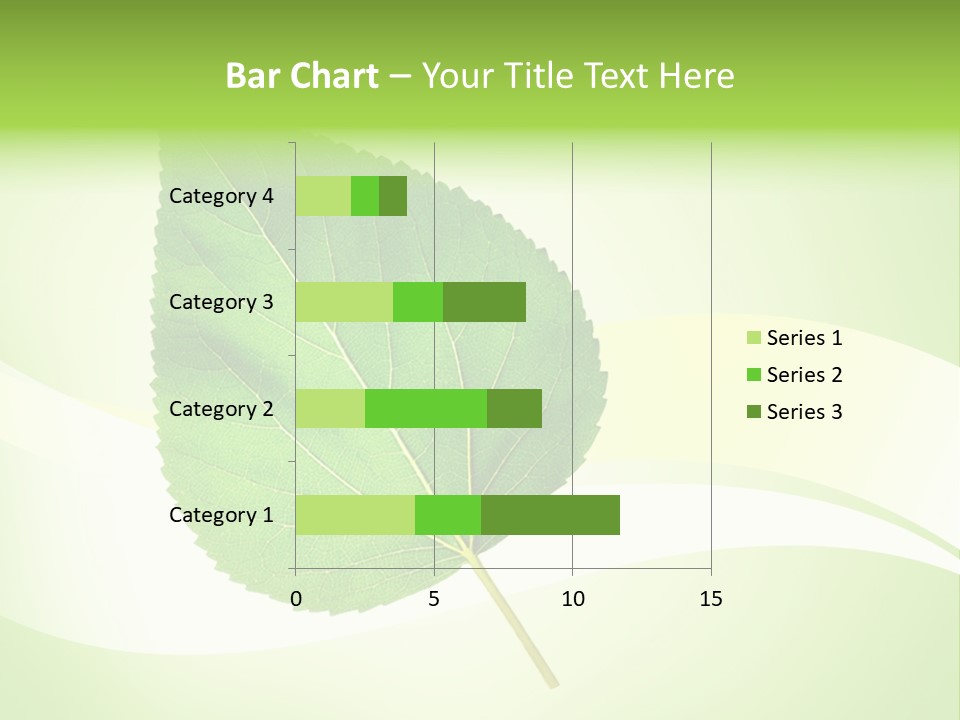 Bar Chart – Your Title Text Here

Category 4
Category 3
Category 2
Category 1

0
5
10
15

Series 1
Series 2
Series 3